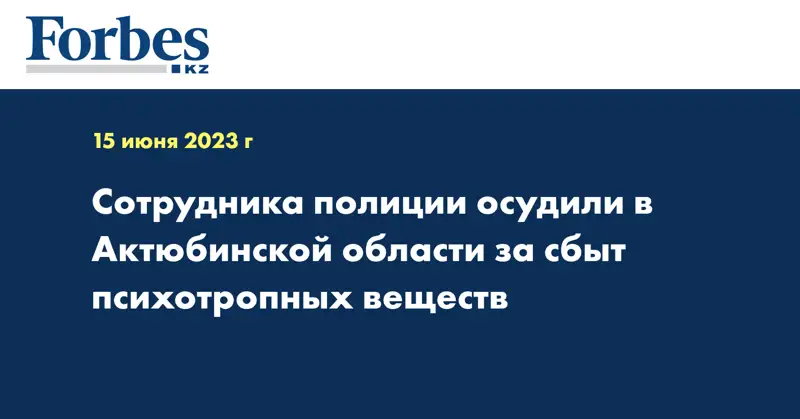 Forbes
KZ

15 июня 2023 г

Сотрудника полиции осудили в Актюбинской области за сбыт психотропных веществ